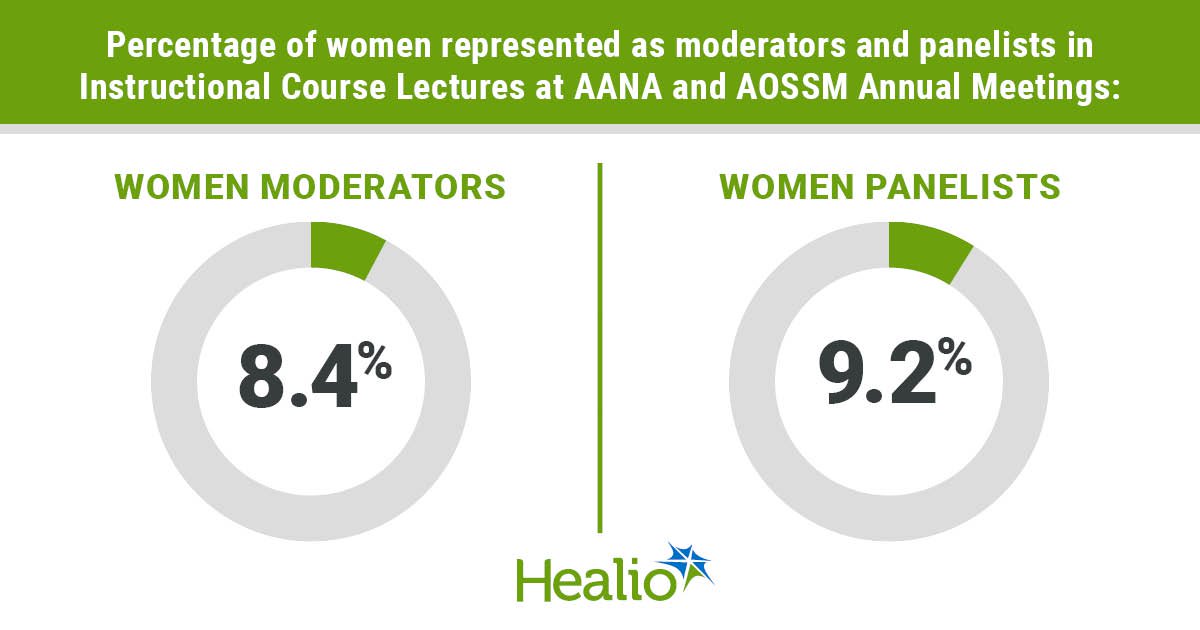 Percentage of women represented as moderators and panelists in Instructional Course Lectures at AANA and AOSSM Annual Meetings:

WOMEN MODERATORS

8.4%

WOMEN PANELISTS

9.2%

Healio